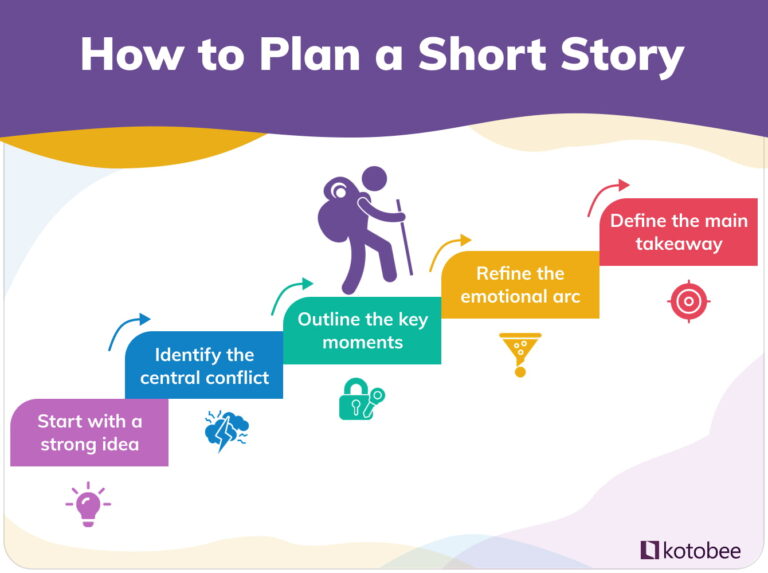 How to Plan a Short Story

Start with a strong idea

Identify the central conflict

Outline the key moments

Refine the emotional arc

Define the main takeaway

kotobee